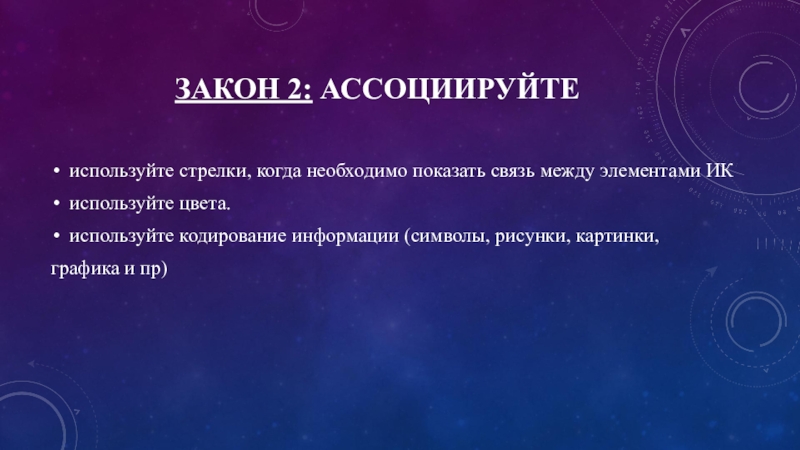 ЗАКОН 2: АССОЦИИРУЙТЕ

• используйте стрелки, когда необходимо показать связь между элементами ИК
• используйте цвета.
• используйте кодирование информации (символы, рисунки, картинки, графика и пр)